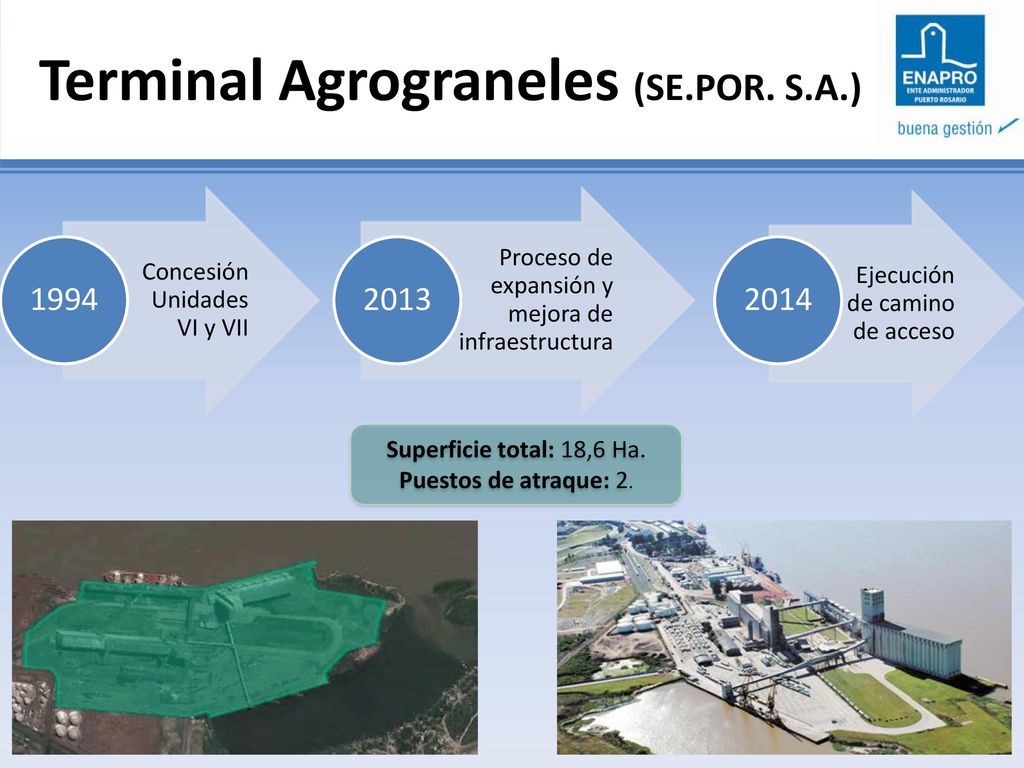 Terminal Agrograneles (SE.POR. S.A.)

ENAPRO
ENTE ADMINISTRADOR PUERTO ROSARIO
buena gestión

1994
Concesión Unidades VI y VII

2013
Proceso de expansión y mejora de infraestructura

2014
Ejecución de camino de acceso

Superficie total: 18,6 Ha.
Puestos de atraque: 2.